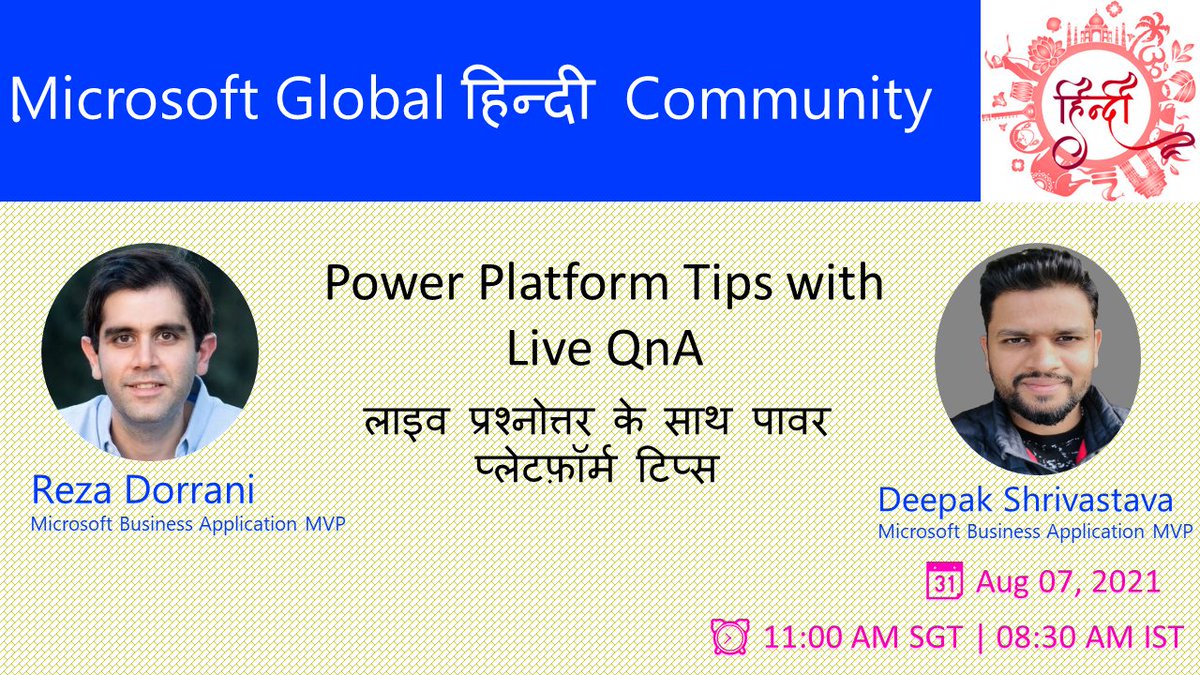 Microsoft Global हिन्दी Community

हिन्दी

Power Platform Tips with Live QnA

लाइव प्रश्नोत्तर के साथ पावर प्लेटफ़ॉर्म टिप्स

Reza Dorrani
Microsoft Business Application MVP

Deepak Shrivastava
Microsoft Business Application MVP

31 Aug 07, 2021

11:00 AM SGT | 08:30 AM IST